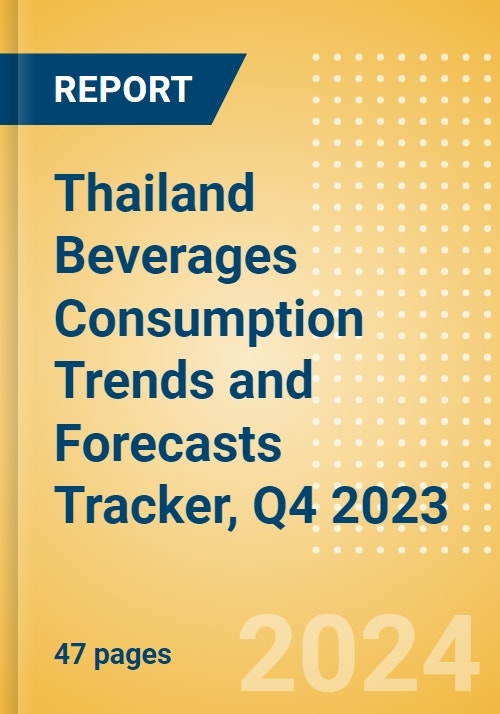 REPORT

Thailand Beverages Consumption Trends and Forecasts Tracker, Q4 2023

47 pages

2024